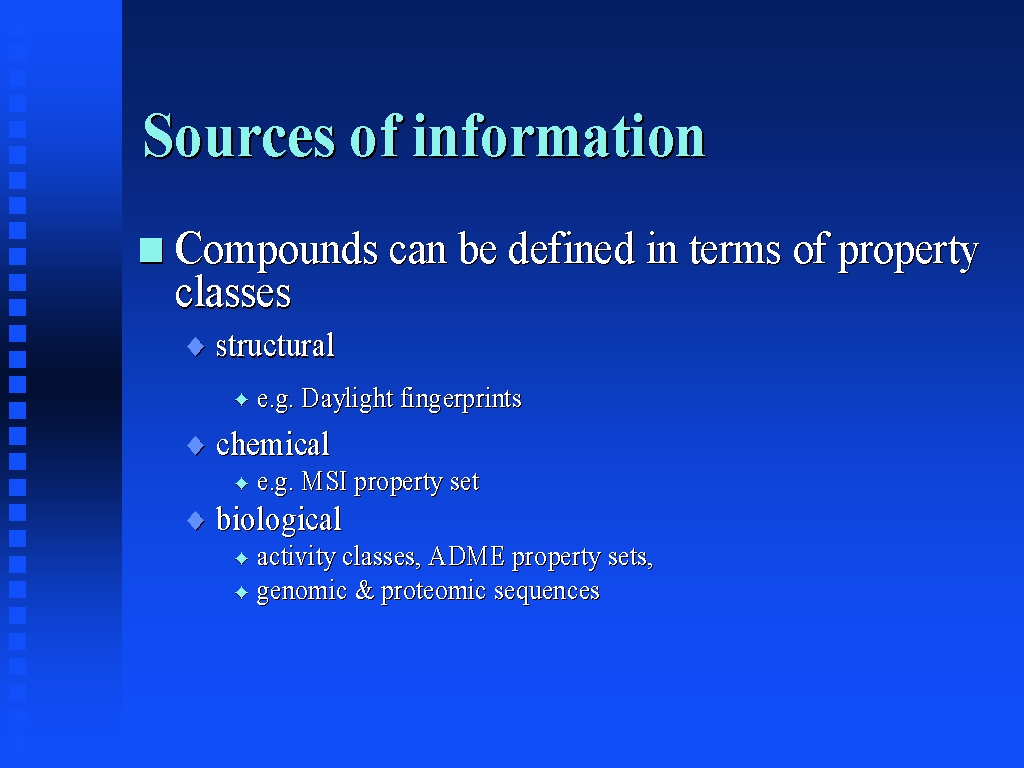 Sources of information

Compounds can be defined in terms of property classes

structural

e.g. Daylight fingerprints

chemical

e.g. MSI property set

biological

activity classes, ADME property sets,

genomic & proteomic sequences